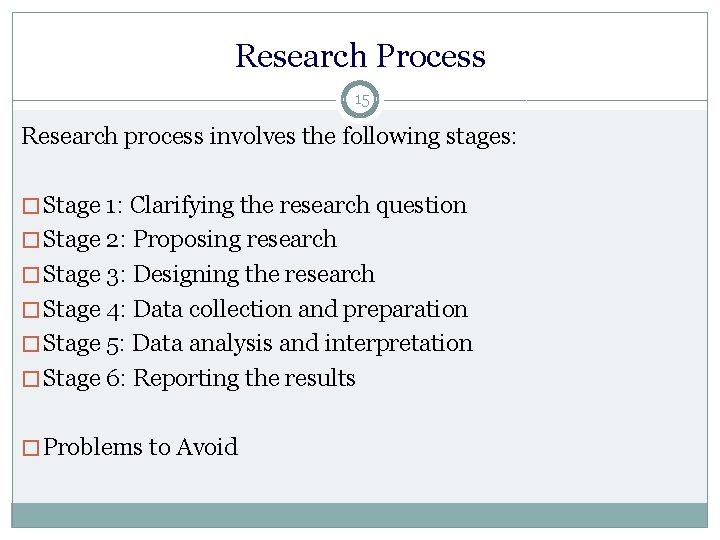 Research Process

15

Research process involves the following stages:

□ Stage 1: Clarifying the research question
□ Stage 2: Proposing research
□ Stage 3: Designing the research
□ Stage 4: Data collection and preparation
□ Stage 5: Data analysis and interpretation
□ Stage 6: Reporting the results

□ Problems to Avoid